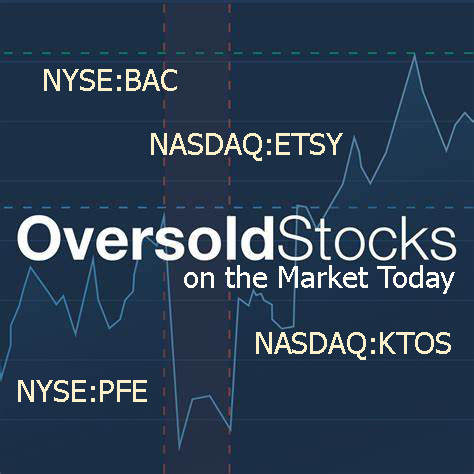 NYSE:BAC

NASDAQ:ETSY

OversoldStocks
on the Market Today

NASDAQ:KTOS

NYSE:PFE